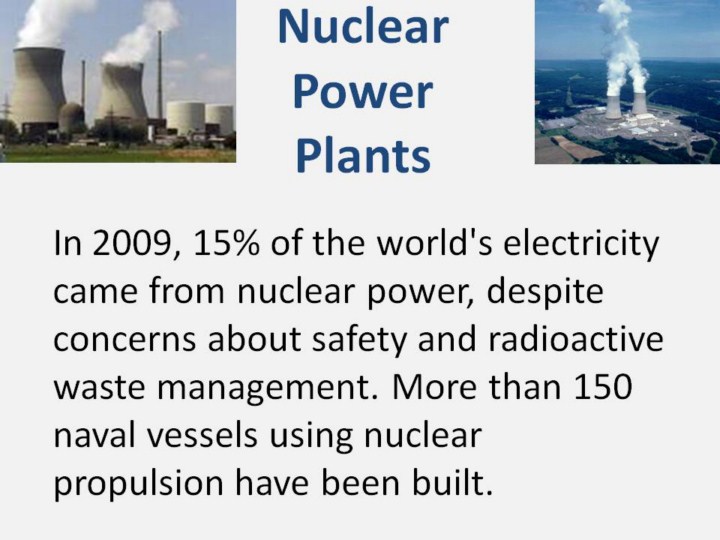 Nuclear Power Plants

In 2009, 15% of the world's electricity came from nuclear power, despite concerns about safety and radioactive waste management. More than 150 naval vessels using nuclear propulsion have been built.